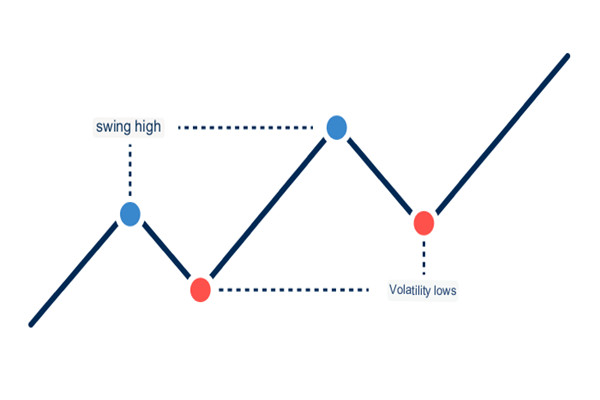 swing high

Volatility lows